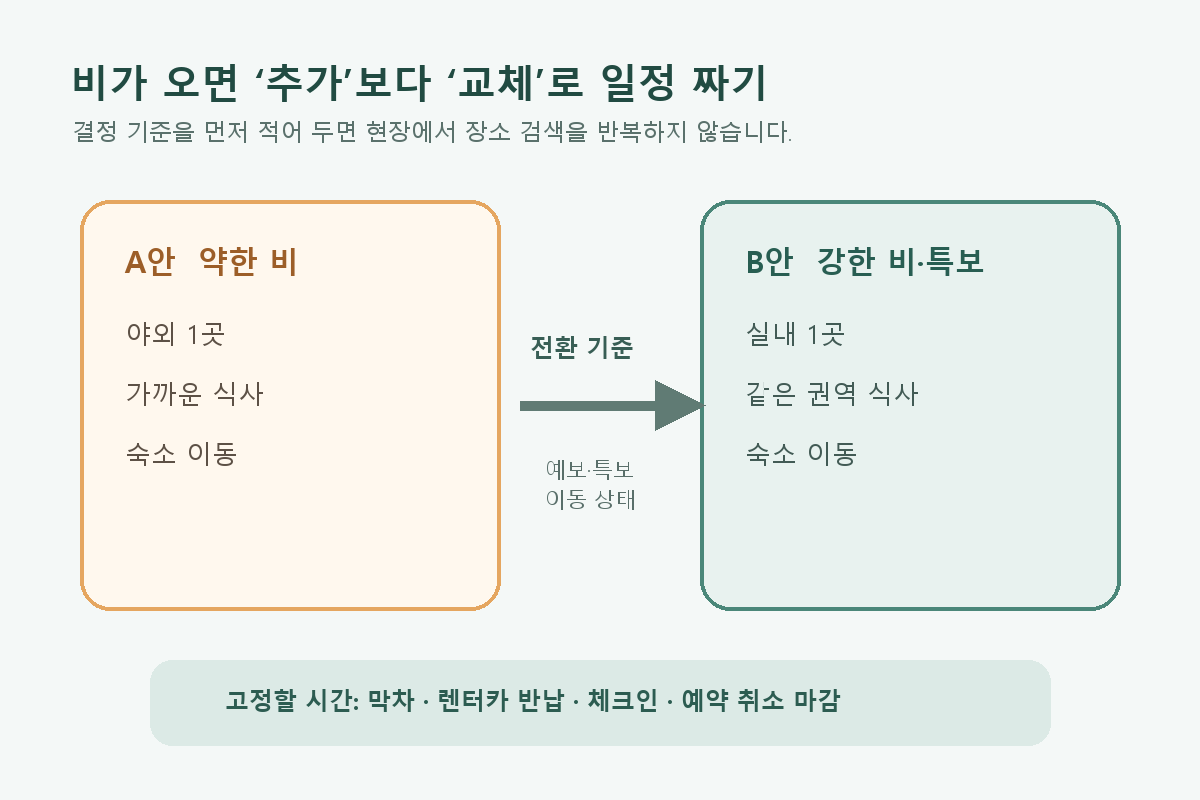 비가 오면 ‘추가’보다 ‘교체’로 일정 짜기

결정 기준을 먼저 적어 두면 현장에서 장소 검색을 반복하지 않습니다.

A안 약한 비

야외 1곳

가까운 식사

숙소 이동

전환 기준

예보·특보
이동 상태

B안 강한 비·특보

실내 1곳

같은 권역 식사

숙소 이동

고정할 시간: 막차 · 렌터카 반납 · 체크인 · 예약 취소 마감